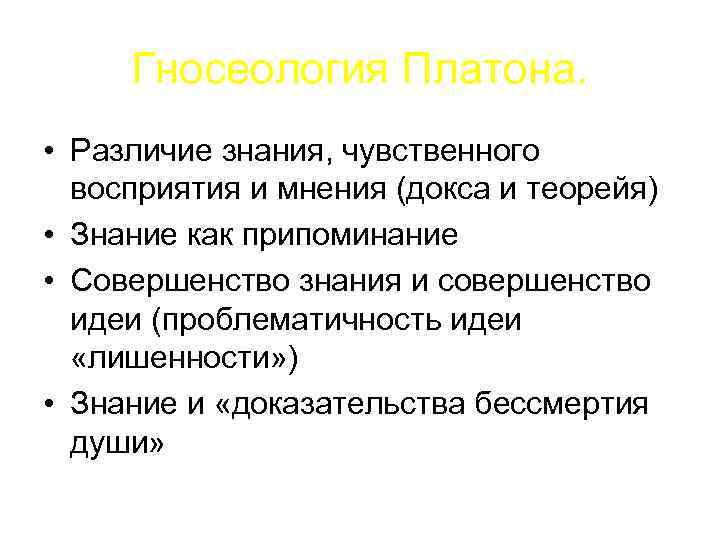 Гносеология Платона.

• Различие знания, чувственного восприятия и мнения (докса и теорейя)
• Знание как припоминание
• Совершенство знания и совершенство идеи (проблематичность идеи «лишенности»)
• Знание и «доказательства бессмертия души»